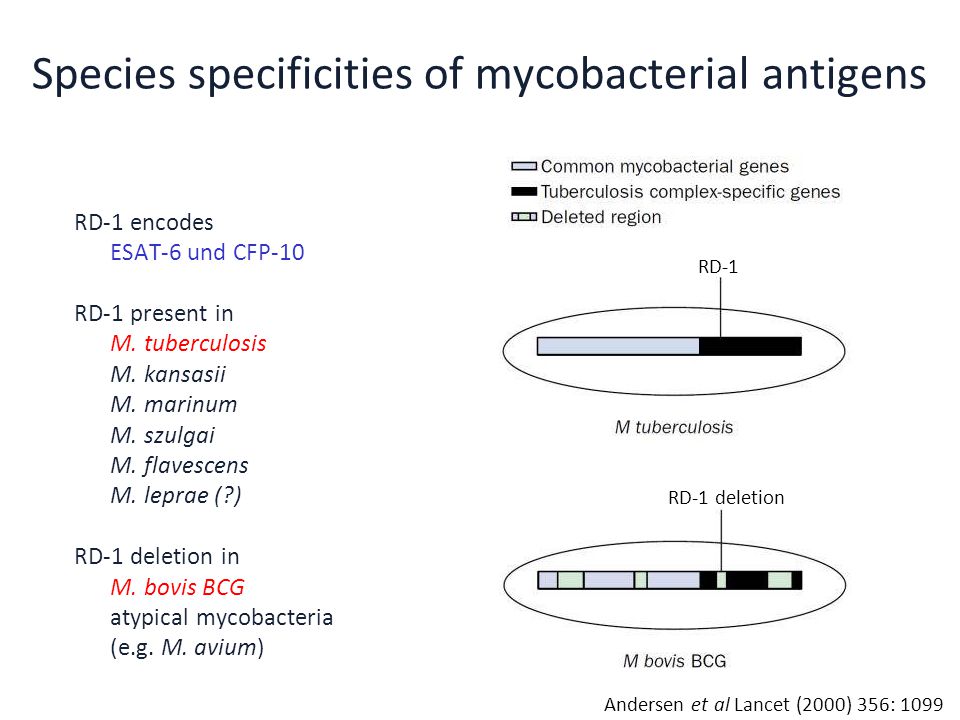 Species specificities of mycobacterial antigens

RD-1 encodes
ESAT-6 und CFP-10

RD-1 present in
M. tuberculosis
M. kansasii
M. marinum
M. szulgai
M. flavescens
M. leprae (?)

RD-1 deletion in
M. bovis BCG
atypical mycobacteria
(e.g. M. avium)

Common mycobacterial genes
Tuberculosis complex-specific genes
Deleted region

RD-1

M tuberculosis

RD-1 deletion

M bovis BCG

Andersen et al Lancet (2000) 356: 1099